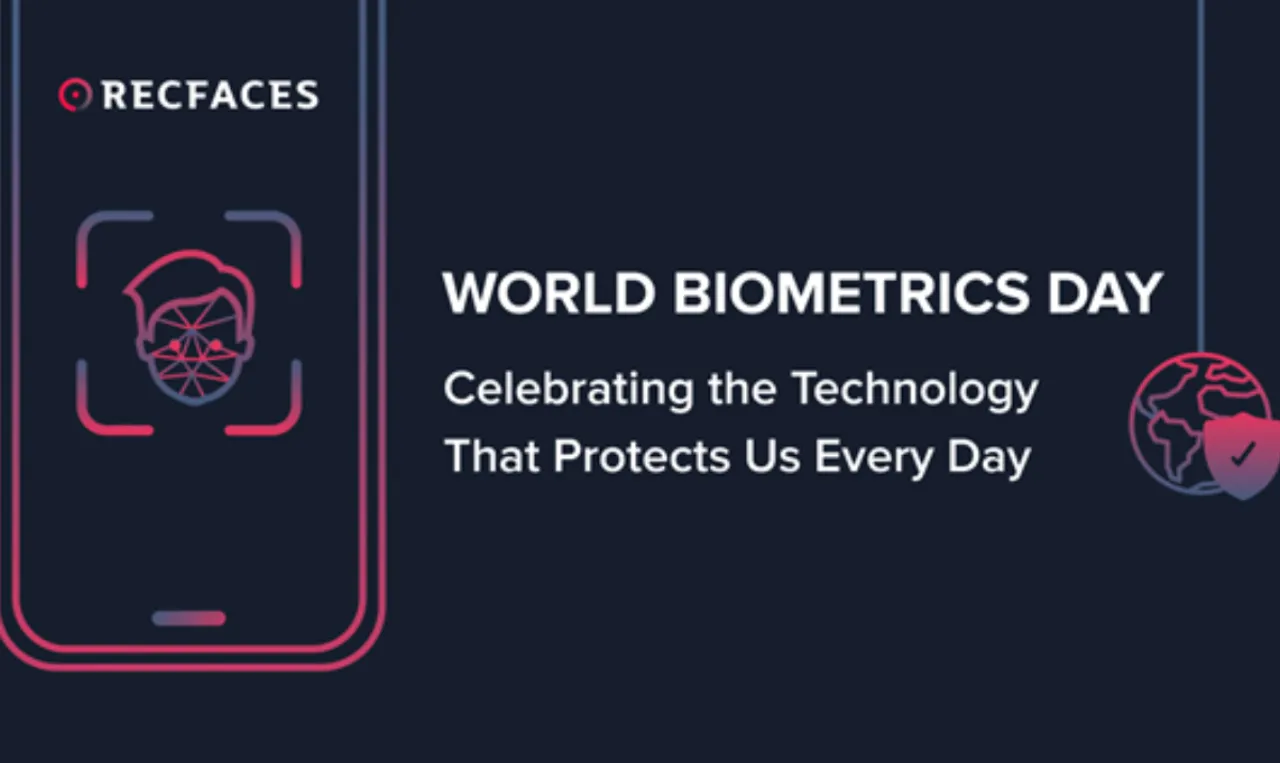 RECFACES

WORLD BIOMETRICS DAY

Celebrating the Technology That Protects Us Every Day